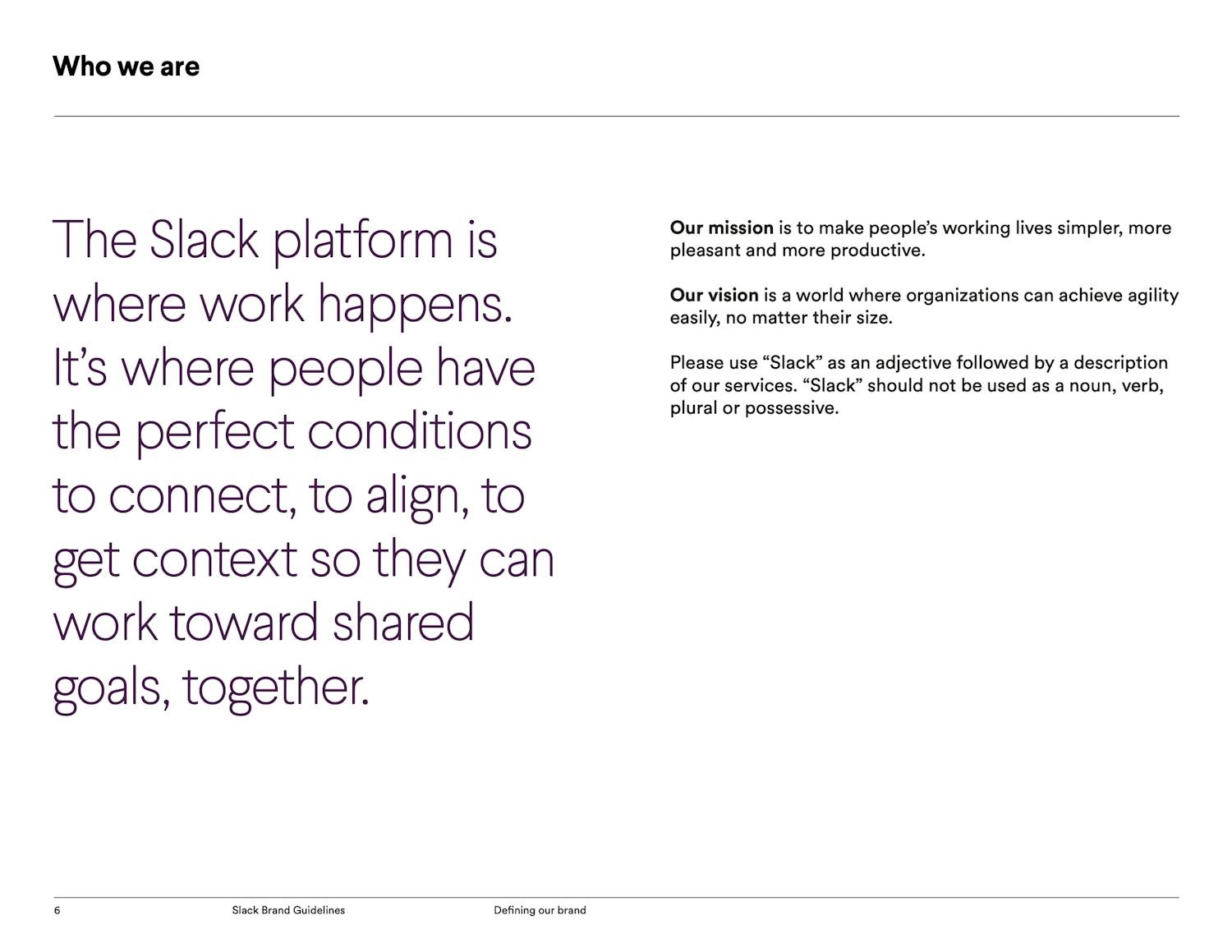 Who we are

The Slack platform is where work happens. It’s where people have the perfect conditions to connect, to align, to get context so they can work toward shared goals, together.

Our mission is to make people’s working lives simpler, more pleasant and more productive.

Our vision is a world where organizations can achieve agility easily, no matter their size.

Please use “Slack” as an adjective followed by a description of our services. “Slack” should not be used as a noun, verb, plural or possessive.

6 Slack Brand Guidelines Defining our brand